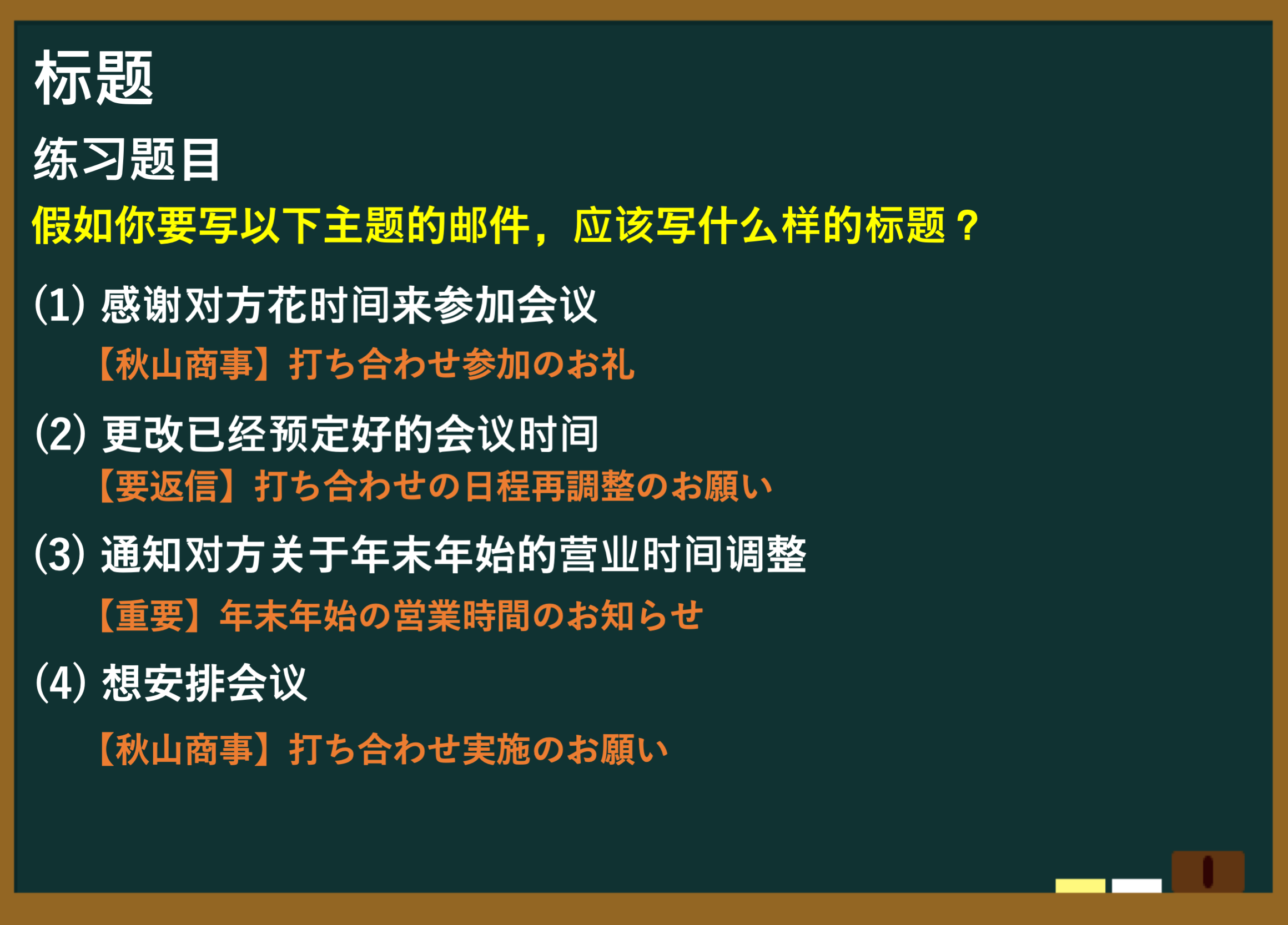 标题

练习题目

假如你要写以下主题的邮件，应该写什么样的标题？

(1) 感谢对方花时间来参加会议

【秋山商事】打ち合わせ参加のお礼

(2) 更改已经预定好的会议时间

【要返信】打ち合わせの日程再調整のお願い

(3) 通知对方关于年末年始的营业时间调整

【重要】年末年始の営業時間のお知らせ

(4) 想安排会议

【秋山商事】打ち合わせ実施のお願い